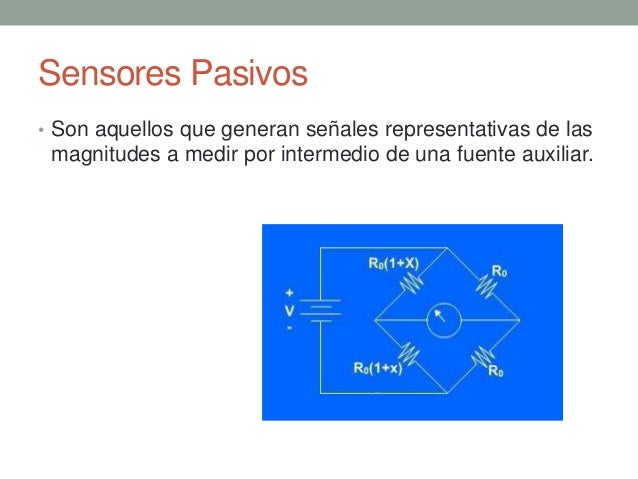 Sensores Pasivos

• Son aquellos que generan señales representativas de las magnitudes a medir por intermedio de una fuente auxiliar.

$R_0(1+X)$
$R_0$
+
V
-
$R_0(1+x)$
$R_0$